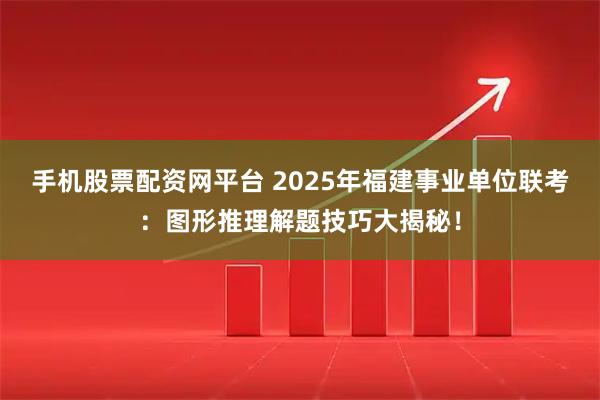 手机股票配资网平台 2025年福建事业单位联考：图形推理解题技巧大揭秘！